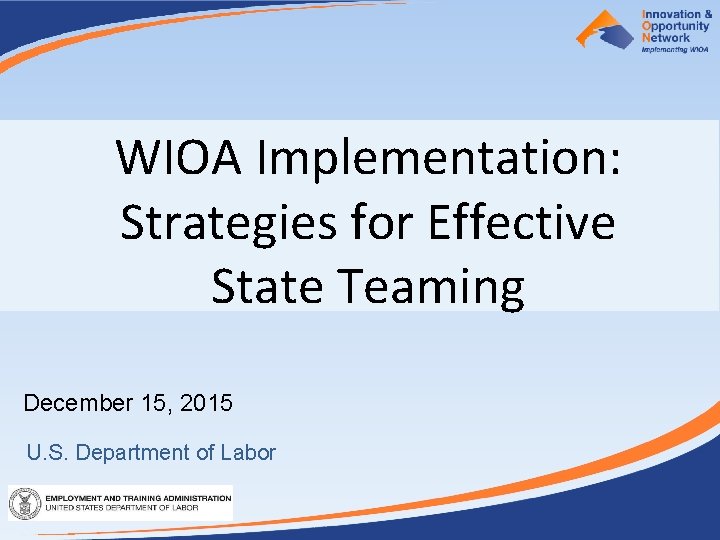 Innovation & Opportunity Network
Implementing WIOA

WIOA Implementation: Strategies for Effective State Teaming

December 15, 2015

U.S. Department of Labor

EMPLOYMENT AND TRAINING ADMINISTRATION
UNITED STATES DEPARTMENT OF LABOR